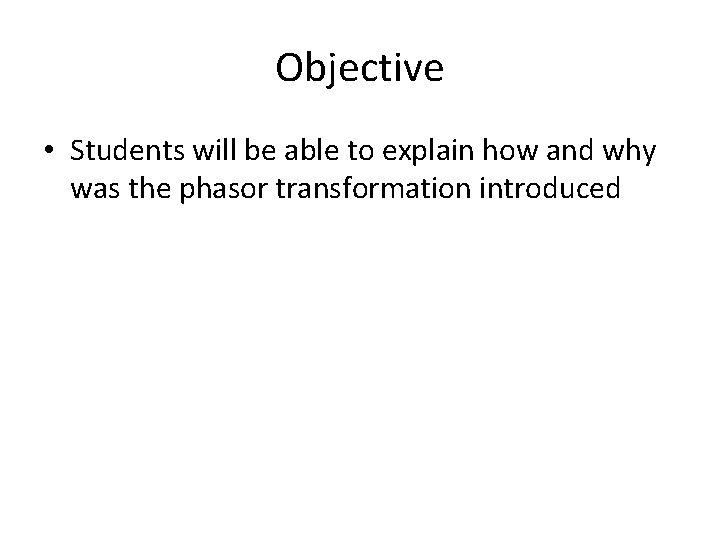 Objective

• Students will be able to explain how and why was the phasor transformation introduced